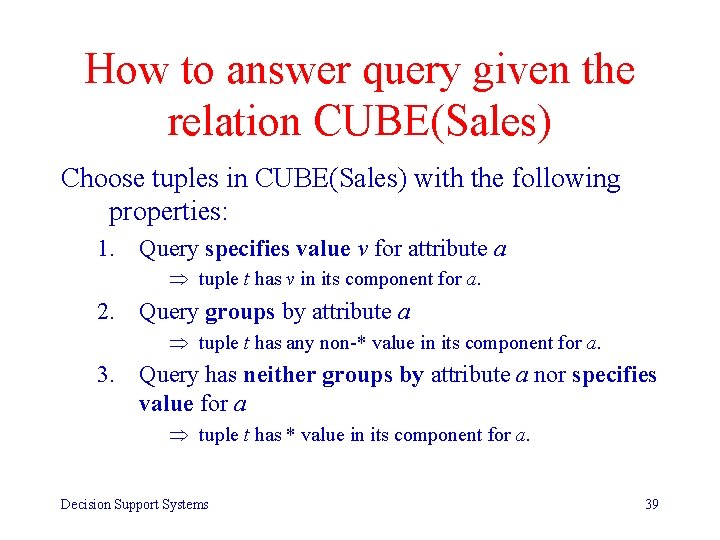 How to answer query given the relation CUBE(Sales)

Choose tuples in CUBE(Sales) with the following properties:

1. Query specifies value $v$ for attribute $a$

$\Rightarrow$ tuple $t$ has $v$ in its component for $a$.

2. Query groups by attribute $a$

$\Rightarrow$ tuple $t$ has any non-* value in its component for $a$.

3. Query has neither groups by attribute $a$ nor specifies value for $a$

$\Rightarrow$ tuple $t$ has * value in its component for $a$.

Decision Support Systems

39